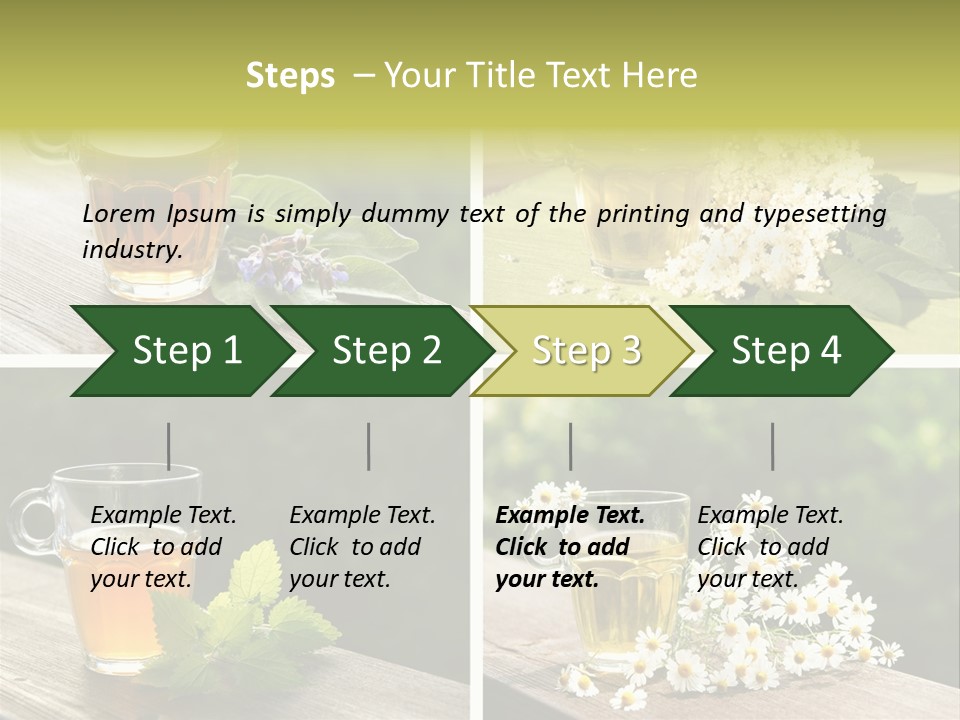 Steps – Your Title Text Here

Lorem Ipsum is simply dummy text of the printing and typesetting industry.

Step 1

Step 2

Step 3

Step 4

Example Text. Click to add your text.

Example Text. Click to add your text.

Example Text. Click to add your text.

Example Text. Click to add your text.